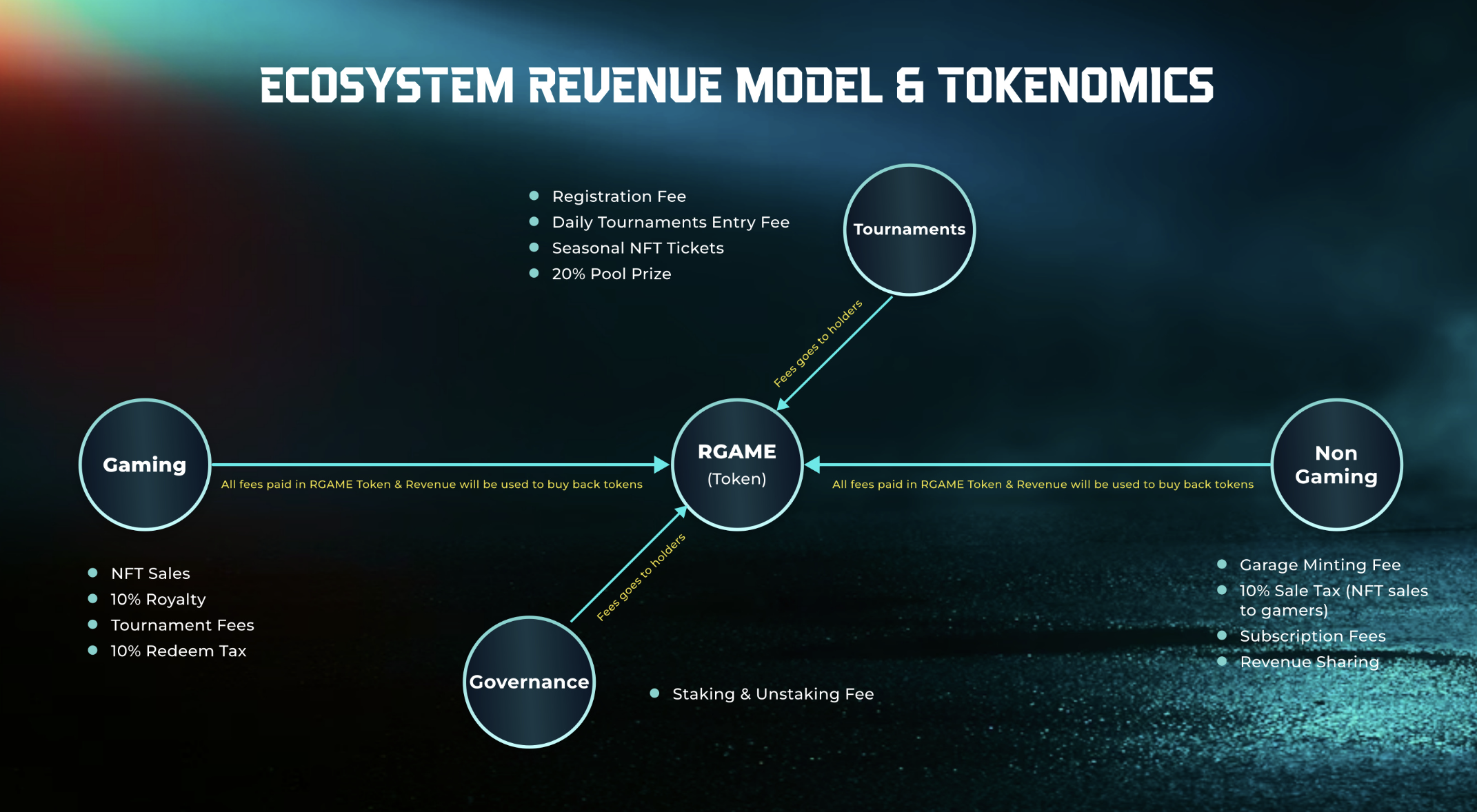 ECOSYSTEM REVENUE MODEL & TOKENOMICS

- Registration Fee
- Daily Tournaments Entry Fee
- Seasonal NFT Tickets
- 20% Pool Prize

Tournaments

Fees goes to holders

Gaming

All fees paid in RGAME Token & Revenue will be used to buy back tokens

RGAME
(Token)

All fees paid in RGAME Token & Revenue will be used to buy back tokens

Non Gaming

- NFT Sales
- 10% Royalty
- Tournament Fees
- 10% Redeem Tax

Fees goes to holders

Governance

- Staking & Unstaking Fee

- Garage Minting Fee
- 10% Sale Tax (NFT sales to gamers)
- Subscription Fees
- Revenue Sharing